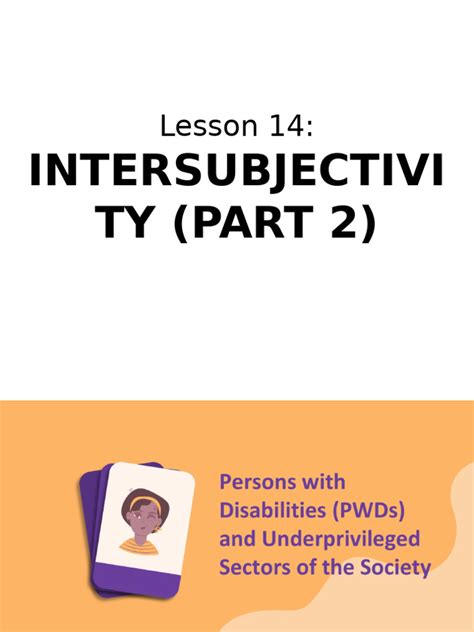 Lesson 14:
INTERSUBJECTIVITY (PART 2)

Persons with Disabilities (PWDs) and Underprivileged Sectors of the Society